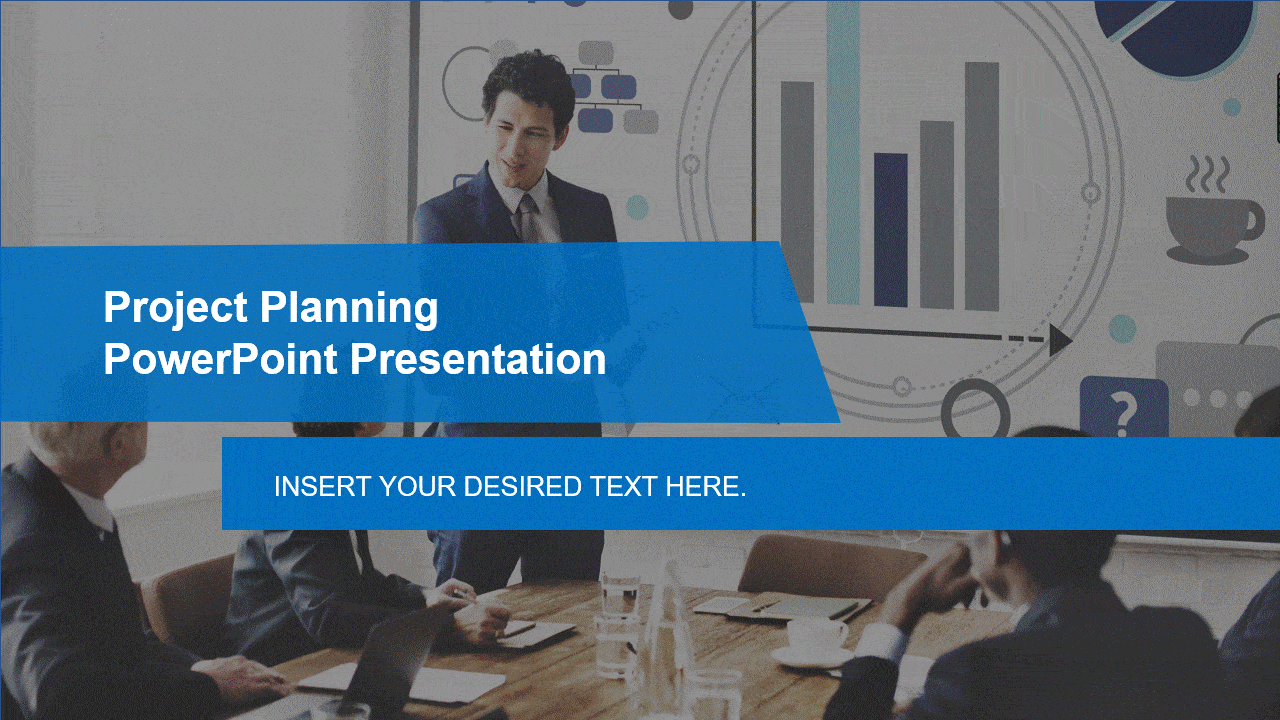 Project Planning
PowerPoint Presentation

INSERT YOUR DESIRED TEXT HERE.

?